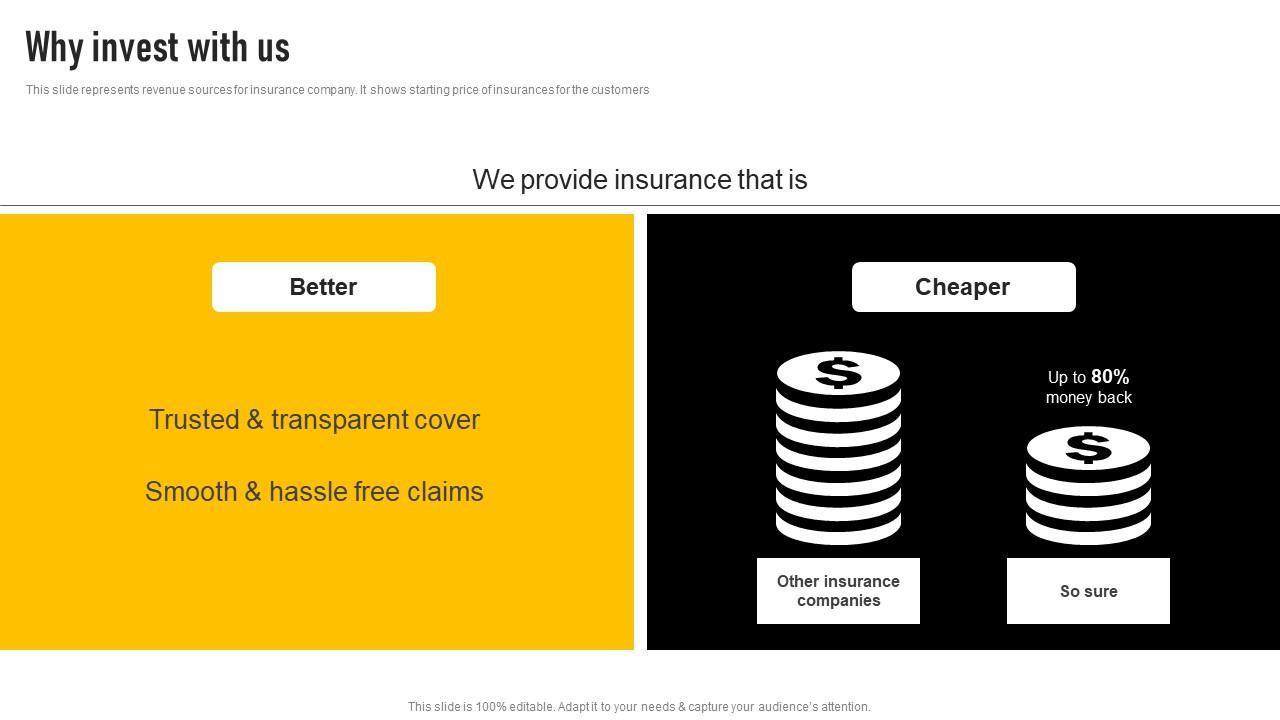 Why invest with us

This slide represents revenue sources for insurance company. It shows starting price of insurances for the customers

We provide insurance that is

Better

Trusted & transparent cover

Smooth & hassle free claims

Cheaper

$

Up to 80% money back

$

Other insurance companies

So sure

This slide is 100% editable. Adapt it to your needs & capture your audience's attention.